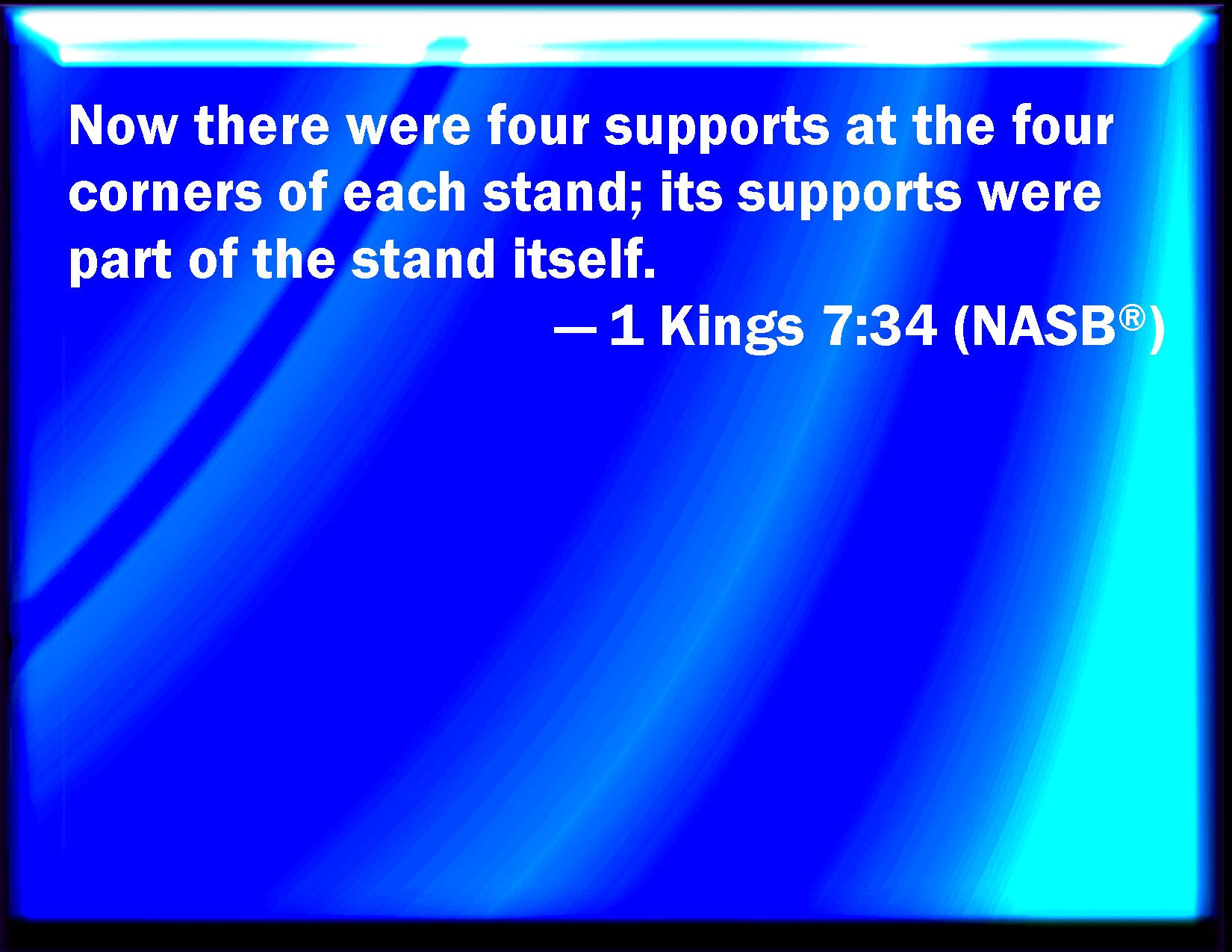 Now there were four supports at the four corners of each stand; its supports were part of the stand itself.

— 1 Kings 7:34 (NASB®)